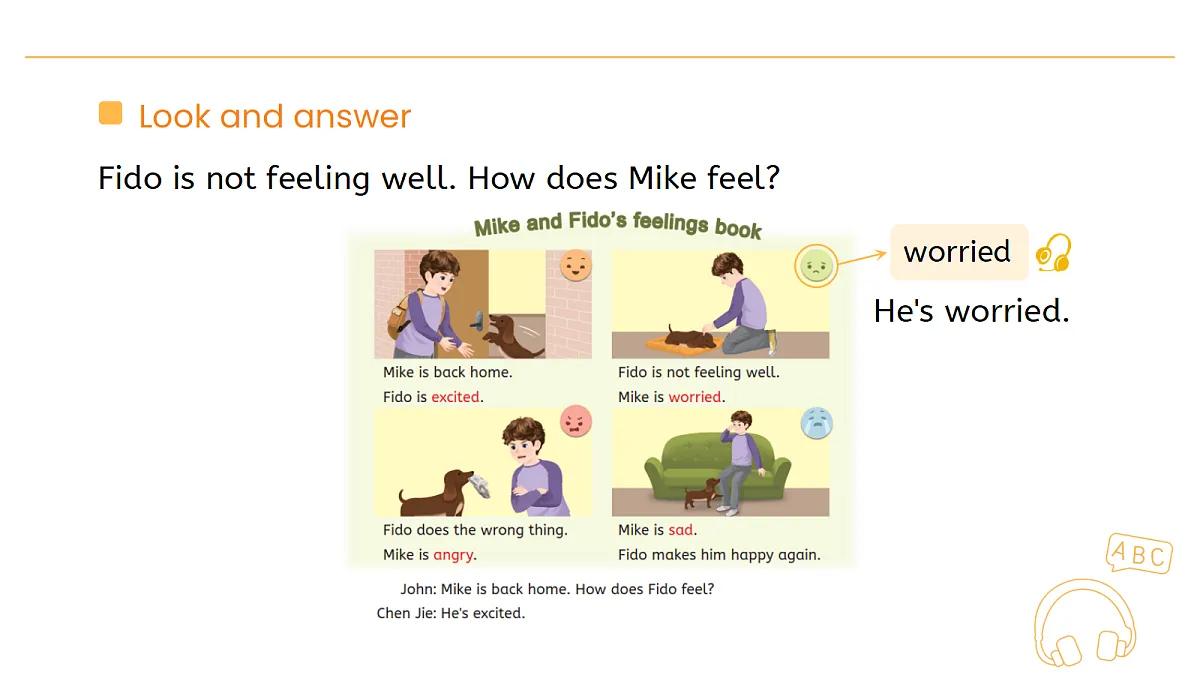 Look and answer

Fido is not feeling well. How does Mike feel?

Mike and Fido's feelings book

Mike is back home.
Fido is excited.

Fido is not feeling well.
Mike is worried.

Fido does the wrong thing.
Mike is angry.

Mike is sad.
Fido makes him happy again.

John: Mike is back home. How does Fido feel?
Chen Jie: He's excited.

worried

He's worried.

ABC